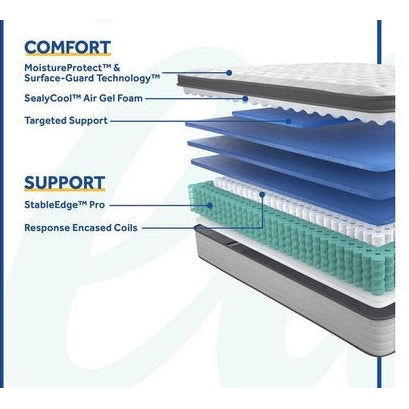 COMFORT
MoistureProtect™ & Surface-Guard Technology™
SealyCool™ Air Gel Foam
Targeted Support

SUPPORT
StableEdge™ Pro
Response Encased Coils